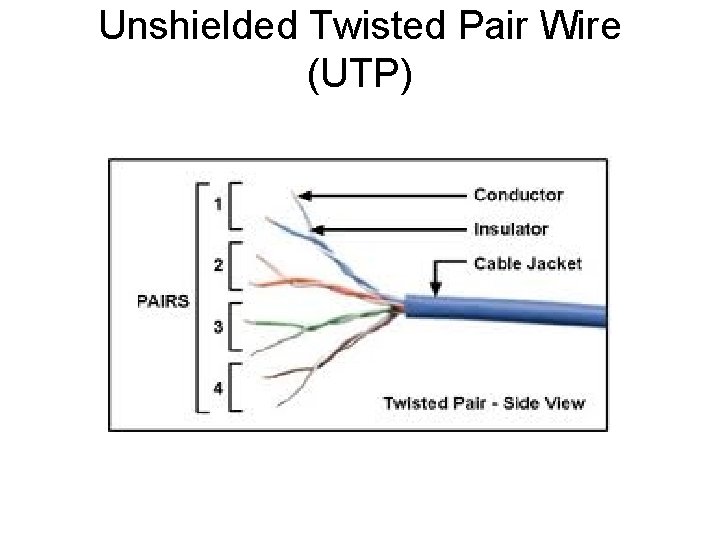 Unshielded Twisted Pair Wire (UTP)

PAIRS
1
2
3
4
Conductor
Insulator
Cable Jacket
Twisted Pair - Side View